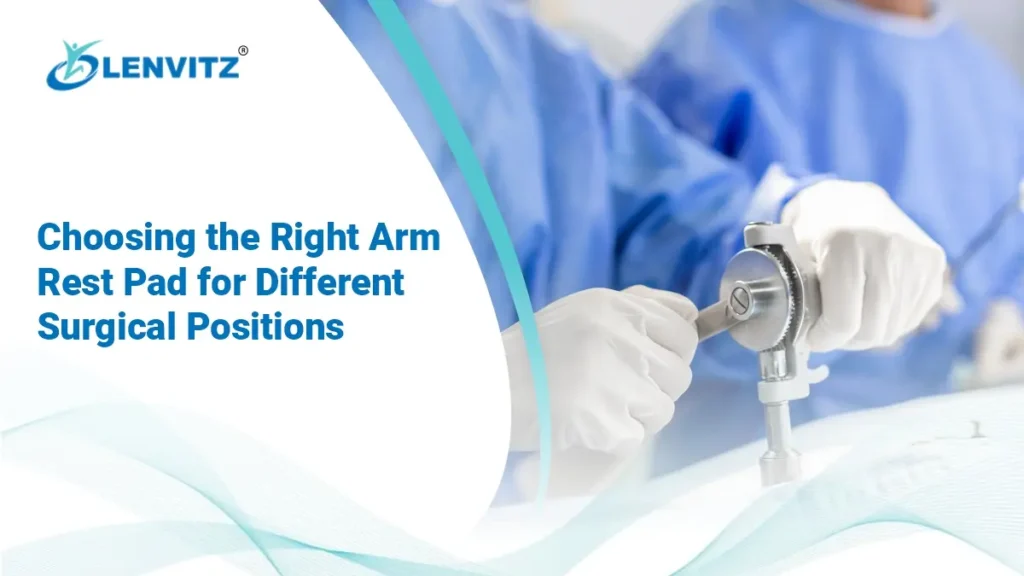 LENVITZ®

Choosing the Right Arm Rest Pad for Different Surgical Positions